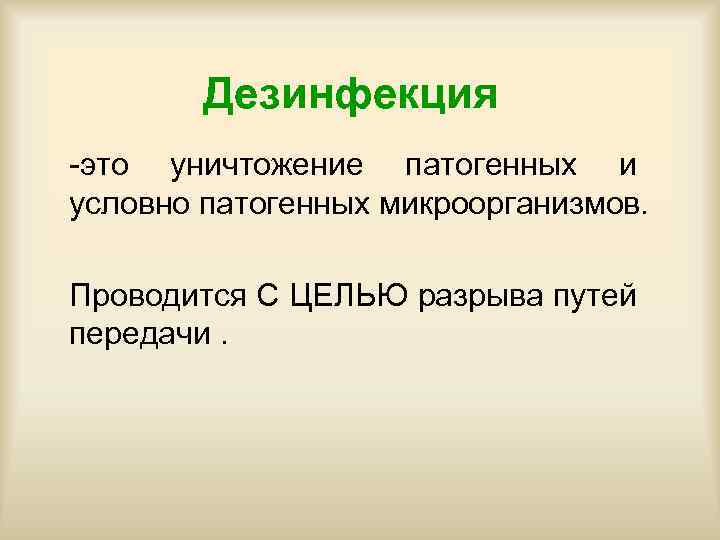 Дезинфекция

-это уничтожение патогенных и условно патогенных микроорганизмов.

Проводится С ЦЕЛЬЮ разрыва путей передачи .